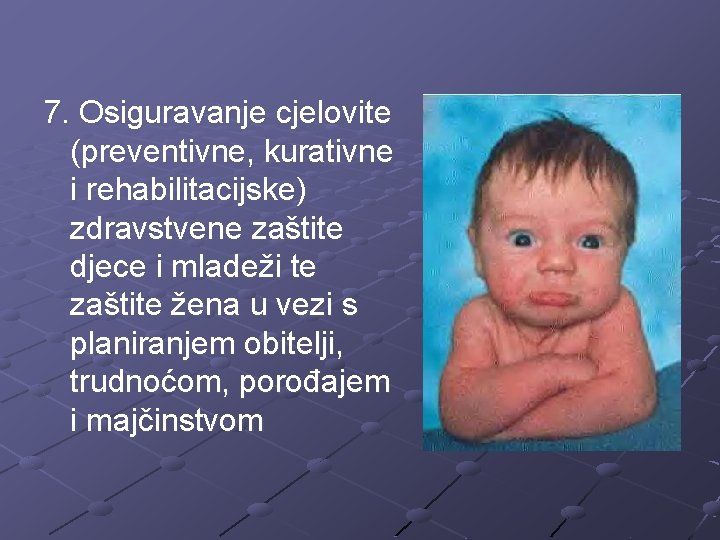 7. Osiguravanje cjelovite (preventivne, kurativne i rehabilitacijske) zdravstvene zaštite djece i mladeži te zaštite žena u vezi s planiranjem obitelji, trudnoćom, porođajem i majčinstvom